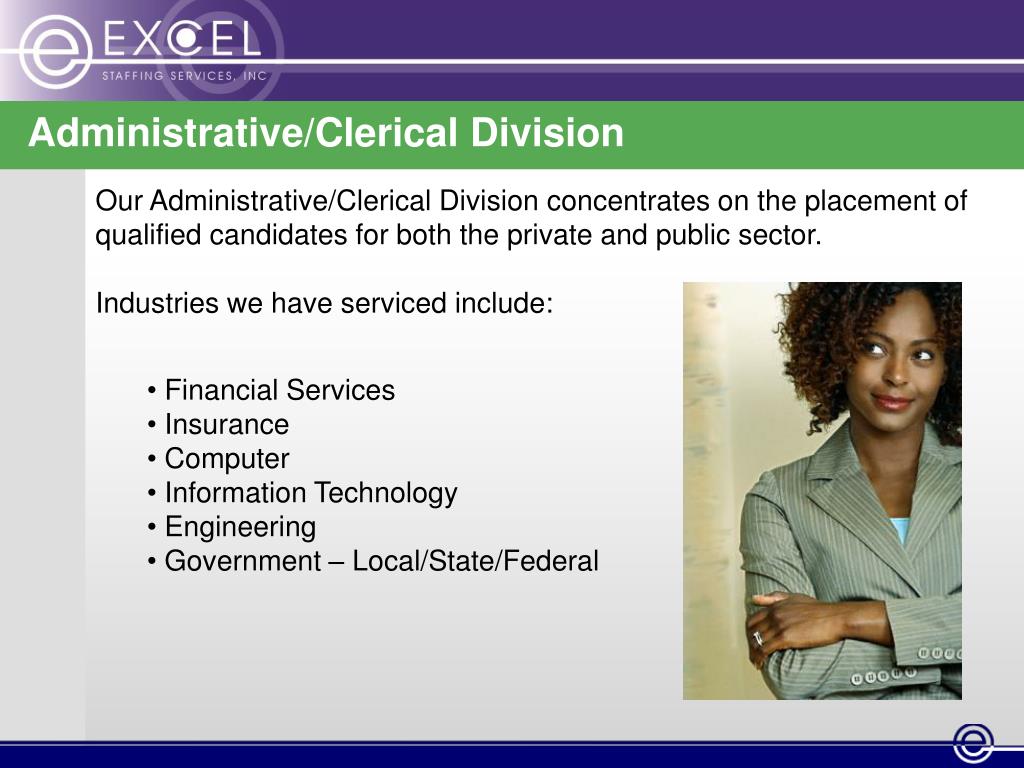 EXCEL
STAFFING SERVICES, INC

Administrative/Clerical Division

Our Administrative/Clerical Division concentrates on the placement of qualified candidates for both the private and public sector.

Industries we have serviced include:

• Financial Services
• Insurance
• Computer
• Information Technology
• Engineering
• Government – Local/State/Federal